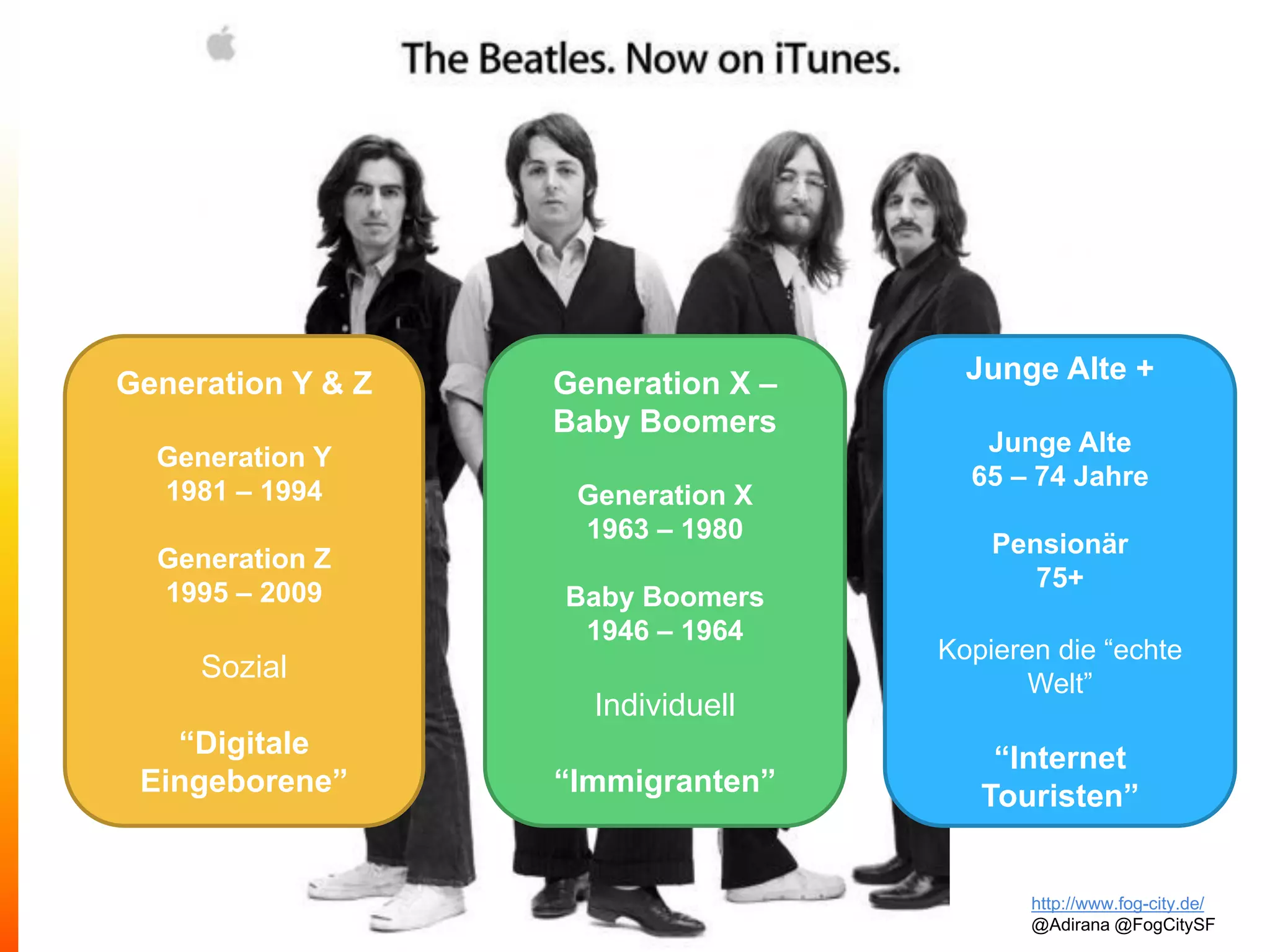 The Beatles. Now on iTunes.

Generation Y & Z

Generation Y
1981 – 1994

Generation Z
1995 – 2009

Sozial

“Digitale Eingeborene”

Generation X – Baby Boomers

Generation X
1963 – 1980

Baby Boomers
1946 – 1964

Individuell

“Immigranten”

Junge Alte +

Junge Alte
65 – 74 Jahre

Pensionär
75+

Kopieren die “echte Welt”

“Internet Touristen”

http://www.fog-city.de/
@Adirana @FogCitySF